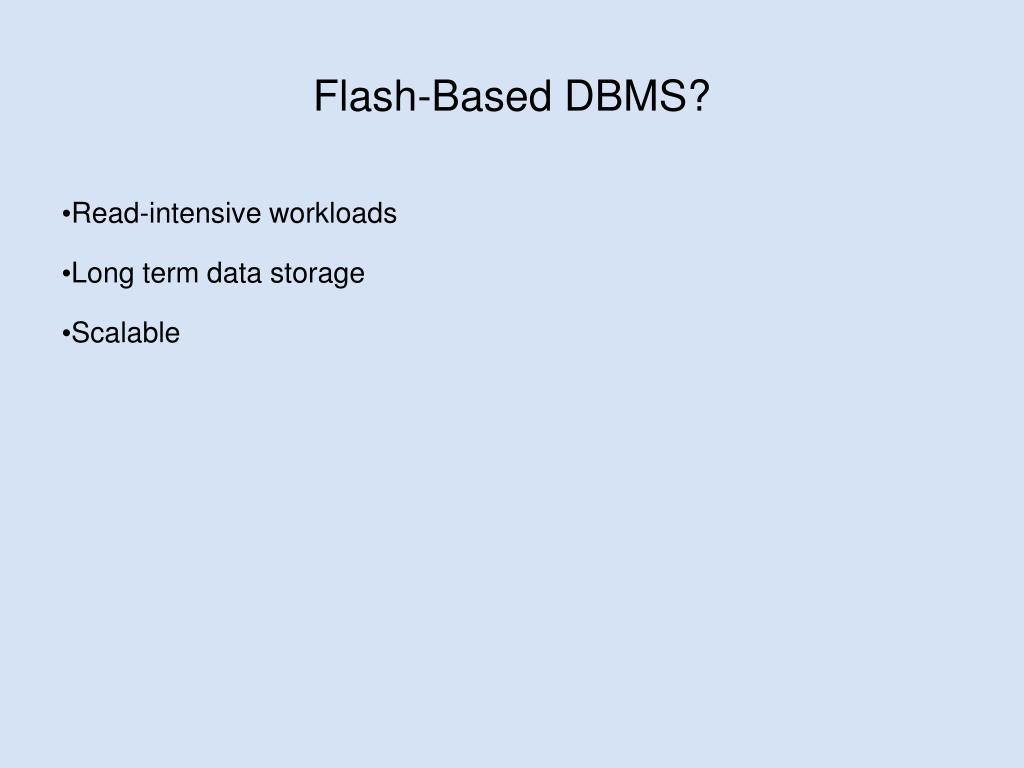 Flash-Based DBMS?

•Read-intensive workloads

•Long term data storage

•Scalable